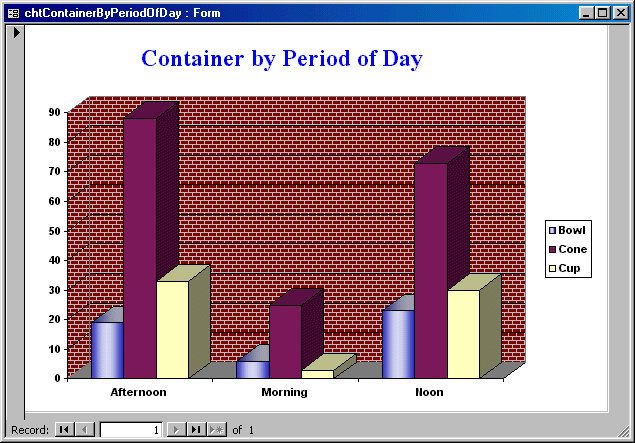 chtContainerByPeriodOfDay : Form

Container by Period of Day

90
80
70
60
50
40
30
20
10
0

Afternoon
Morning
Noon

Bowl
Cone
Cup

Record: 1 of 1